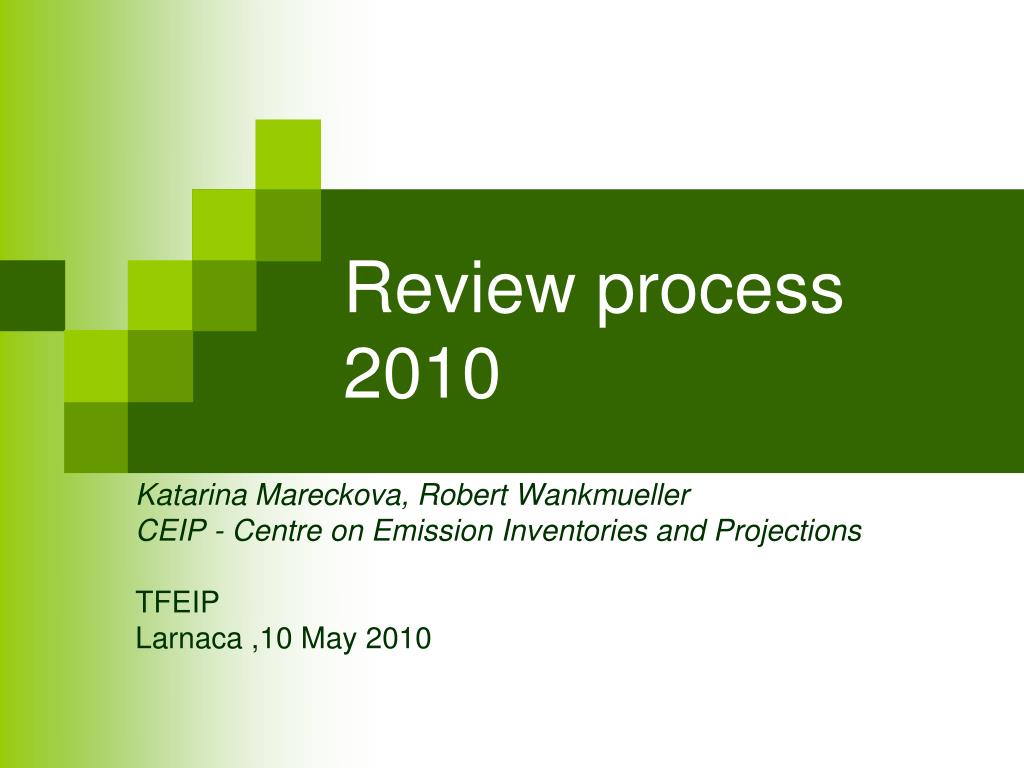 Review process 2010

Katarina Mareckova, Robert Wankmueller
CEIP - Centre on Emission Inventories and Projections

TFEIP
Larnaca ,10 May 2010